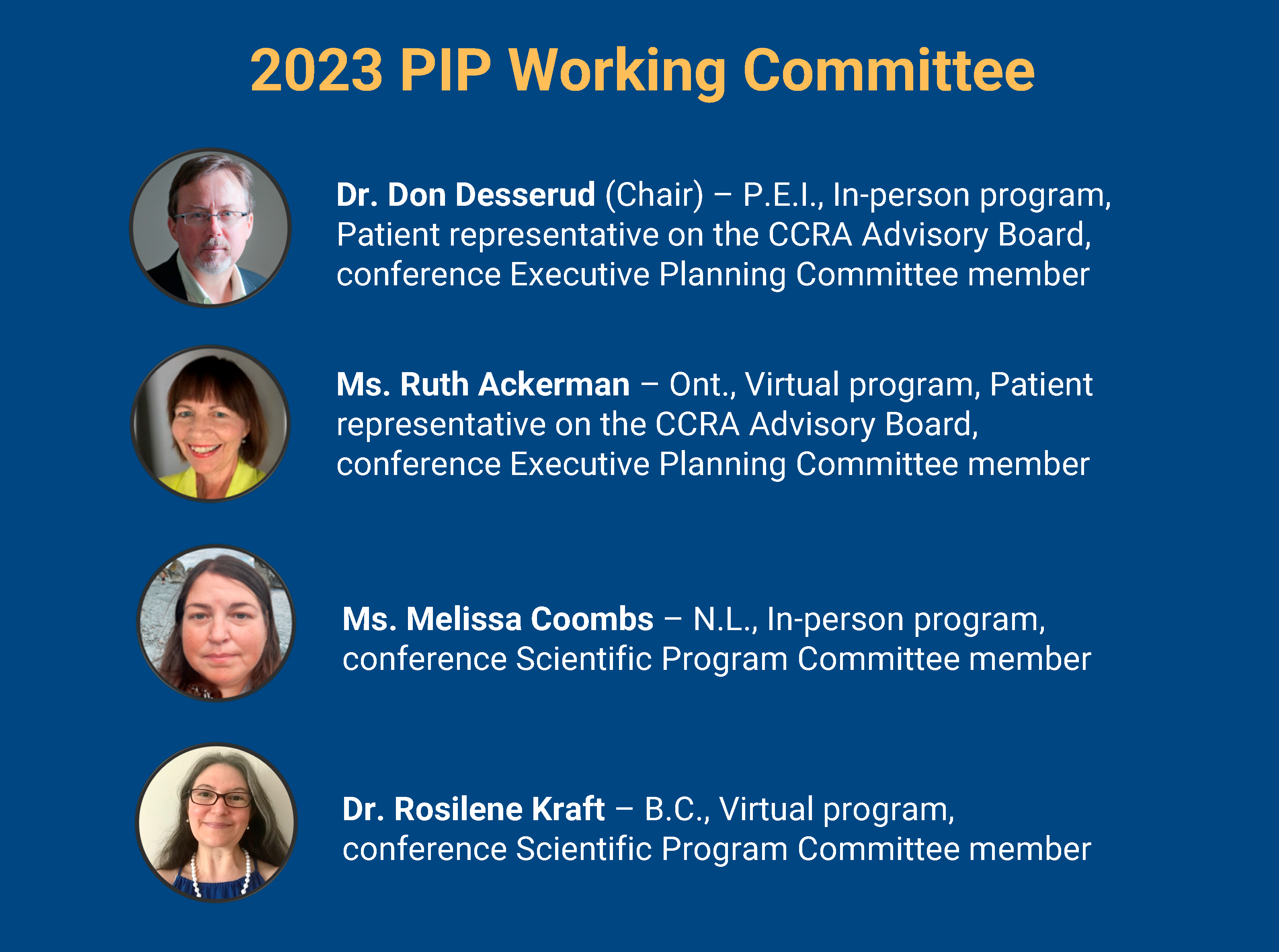 2023 PIP Working Committee

Dr. Don Desserud (Chair) – P.E.I., In-person program, Patient representative on the CCRA Advisory Board, conference Executive Planning Committee member

Ms. Ruth Ackerman – Ont., Virtual program, Patient representative on the CCRA Advisory Board, conference Executive Planning Committee member

Ms. Melissa Coombs – N.L., In-person program, conference Scientific Program Committee member

Dr. Rosilene Kraft – B.C., Virtual program, conference Scientific Program Committee member